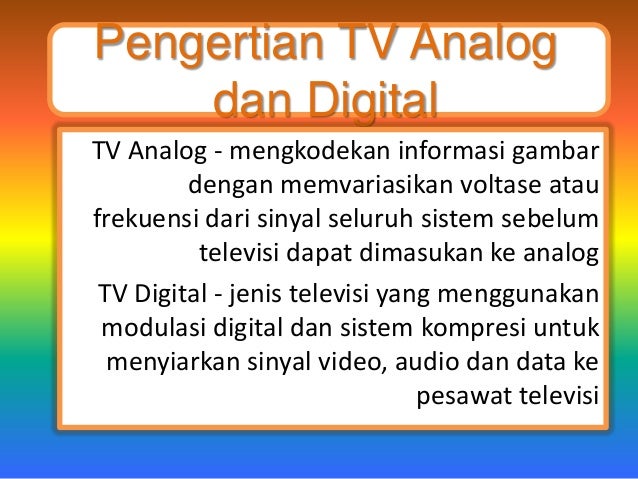 Pengertian TV Analog dan Digital

TV Analog - mengkodekan informasi gambar dengan memvariasikan voltase atau frekuensi dari sinyal seluruh sistem sebelum televisi dapat dimasukan ke analog

TV Digital - jenis televisi yang menggunakan modulasi digital dan sistem kompresi untuk menyiarkan sinyal video, audio dan data ke pesawat televisi